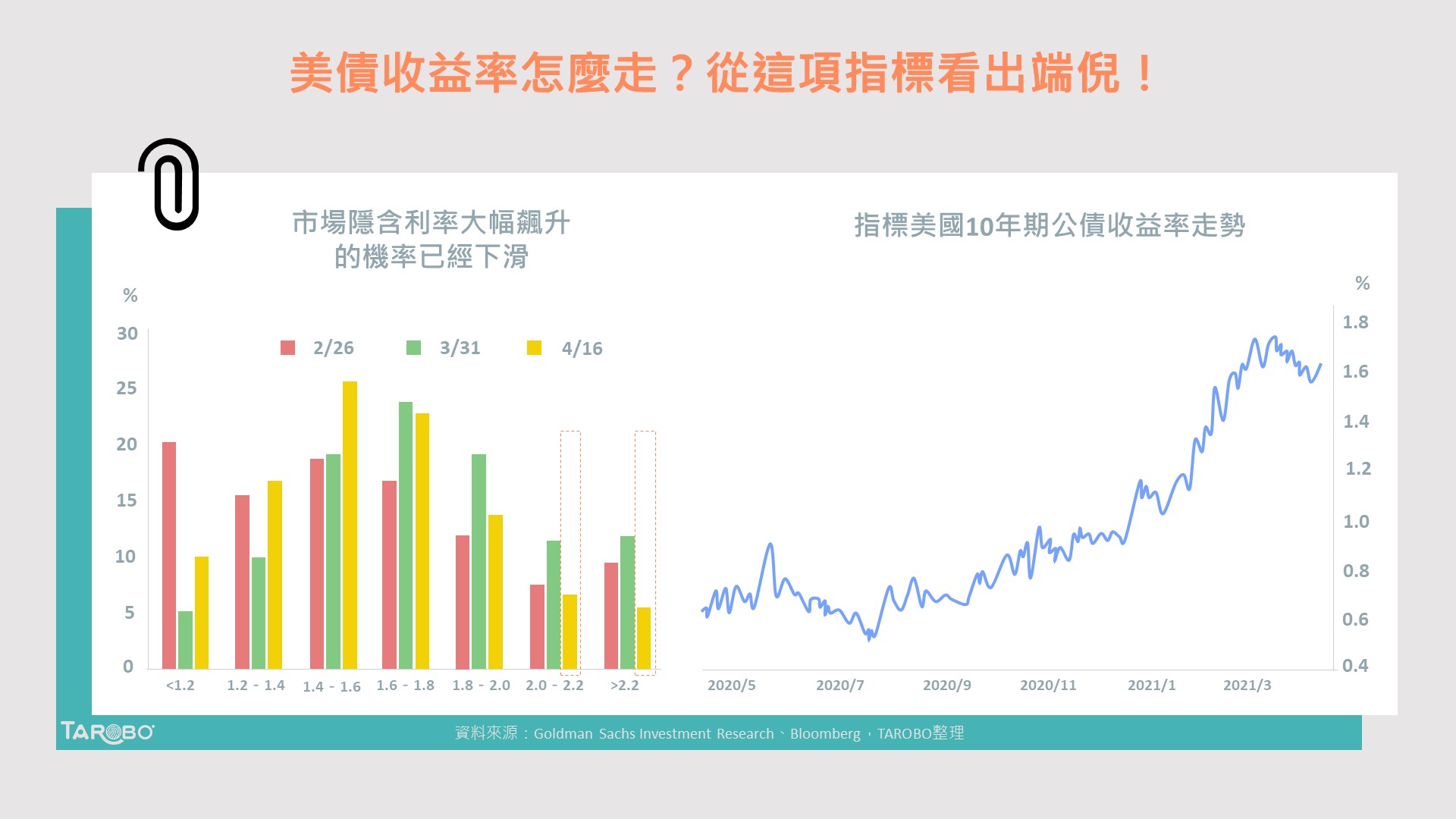 美債收益率怎麼走？從這項指標看出端倪！

市場隱含利率大幅飆升
的機率已經下滑

%

30
25
20
15
10
5
0

2/26 3/31 4/16

<1.2
1.2 - 1.4
1.4 - 1.6
1.6 - 1.8
1.8 - 2.0
2.0 - 2.2
>2.2

指標美國10年期公債收益率走勢

%

1.8
1.6
1.4
1.2
1.0
0.8
0.6
0.4

2020/5
2020/7
2020/9
2020/11
2021/1
2021/3

TAROBO

資料來源：Goldman Sachs Investment Research、Bloomberg，TAROBO整理